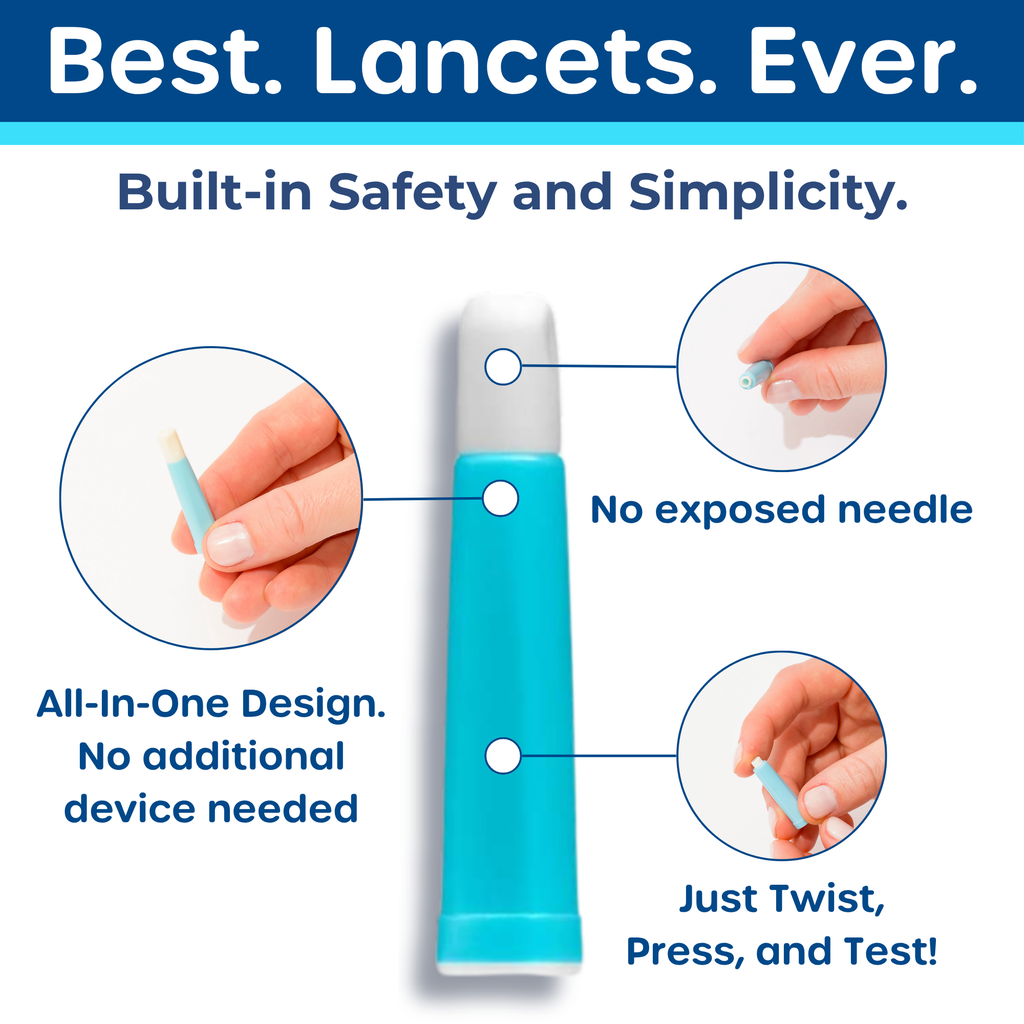 Best. Lancets. Ever.

Built-in Safety and Simplicity.

No exposed needle

All-In-One Design. No additional device needed

Just Twist, Press, and Test!